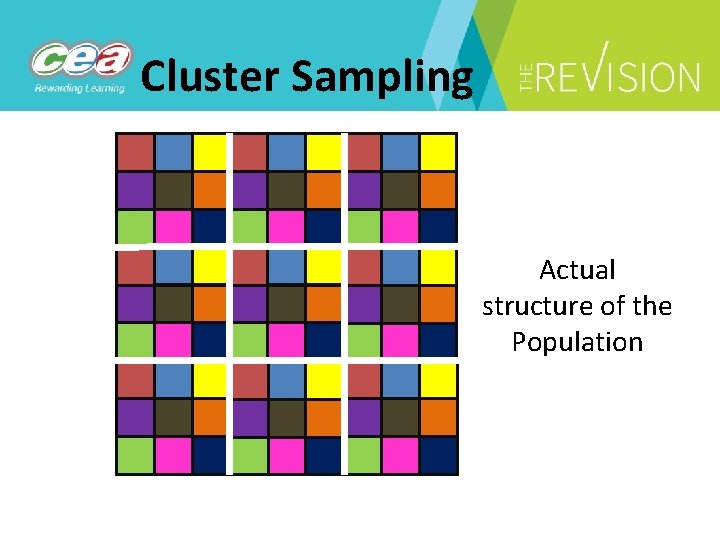 cea
Rewarding Learning
Cluster Sampling
THE REVISION

Actual structure of the Population